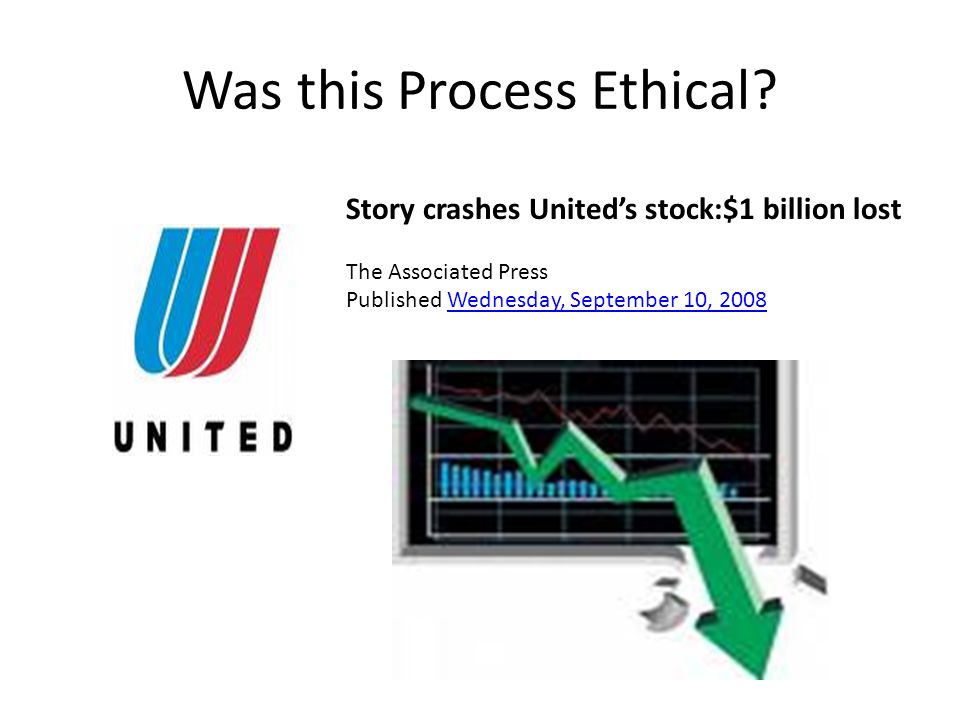 Was this Process Ethical?

UNITED

Story crashes United's stock:$1 billion lost

The Associated Press
Published Wednesday, September 10, 2008